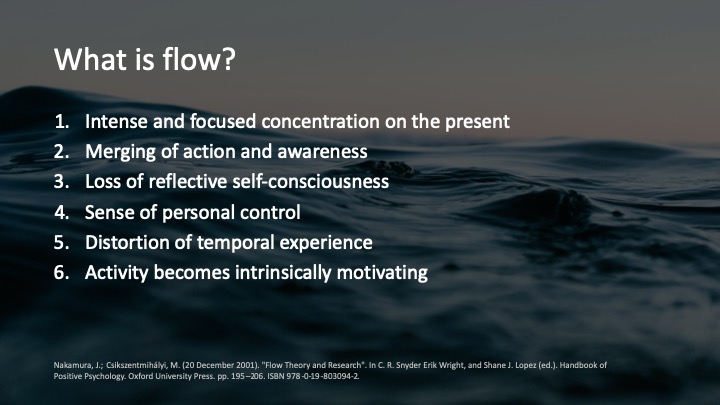 What is flow?

1. Intense and focused concentration on the present
2. Merging of action and awareness
3. Loss of reflective self-consciousness
4. Sense of personal control
5. Distortion of temporal experience
6. Activity becomes intrinsically motivating

Nakamura, J.; Csikszentmihályi, M. (20 December 2001). "Flow Theory and Research". In C. R. Snyder Erik Wright, and Shane J. Lopez (ed.). Handbook of Positive Psychology. Oxford University Press. pp. 195–206. ISBN 978-0-19-803094-2.